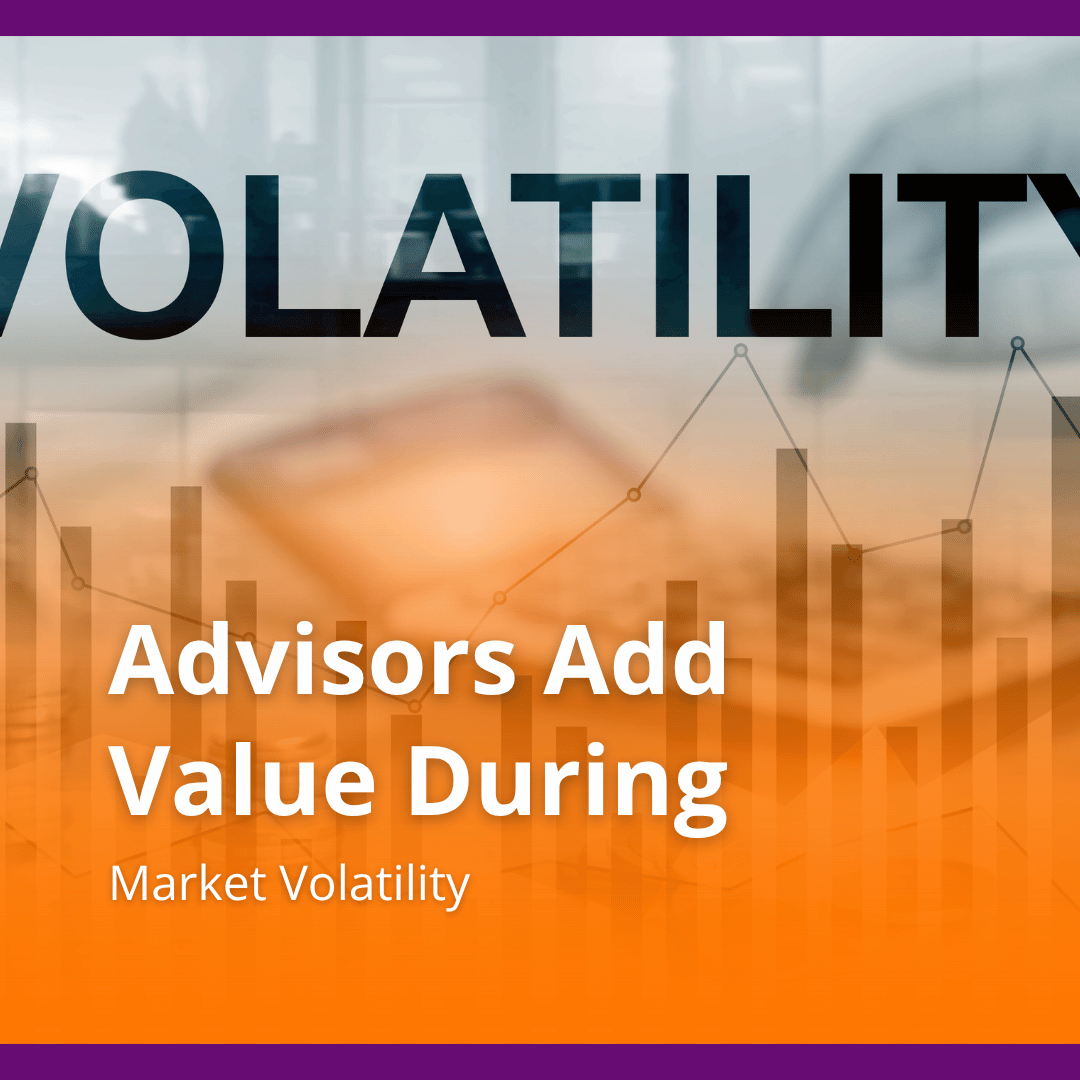 VOLATILITY

Advisors Add Value During

Market Volatility